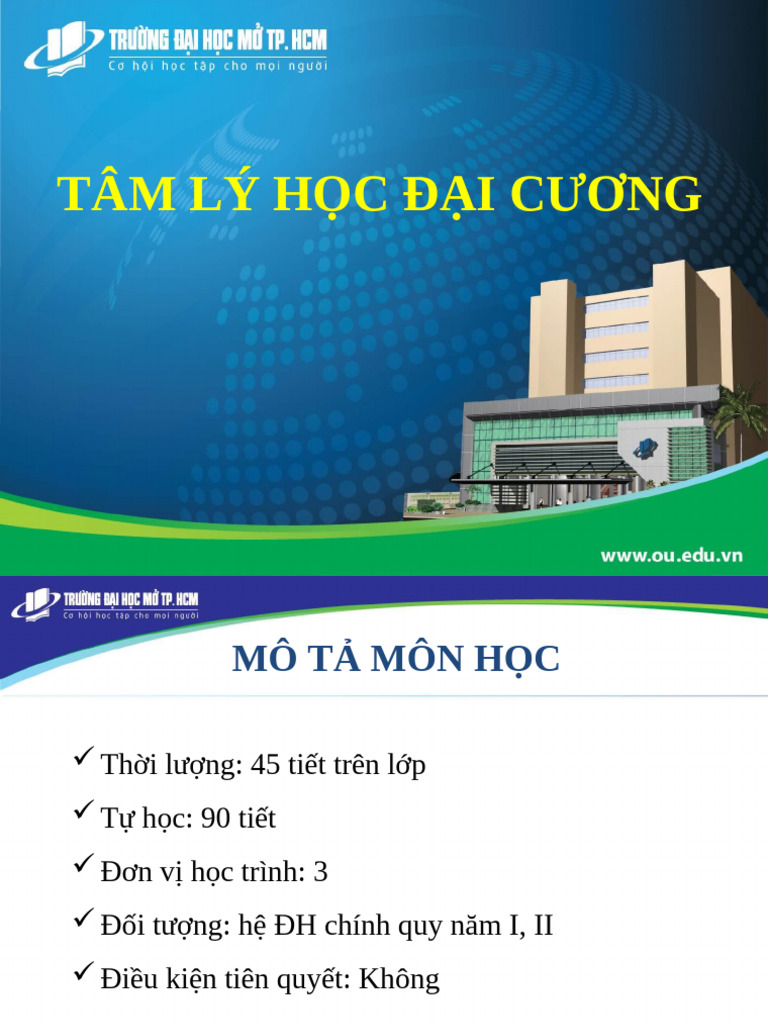 TRƯỜNG ĐẠI HỌC MỞ TP. HCM
Cơ hội học tập cho mọi người

TÂM LÝ HỌC ĐẠI CƯƠNG

www.ou.edu.vn

TRƯỜNG ĐẠI HỌC MỞ TP. HCM
Cơ hội học tập cho mọi người

MÔ TẢ MÔN HỌC

✓ Thời lượng: 45 tiết trên lớp

✓ Tự học: 90 tiết

✓ Đơn vị học trình: 3

✓ Đối tượng: hệ ĐH chính quy năm I, II

✓ Điều kiện tiên quyết: Không